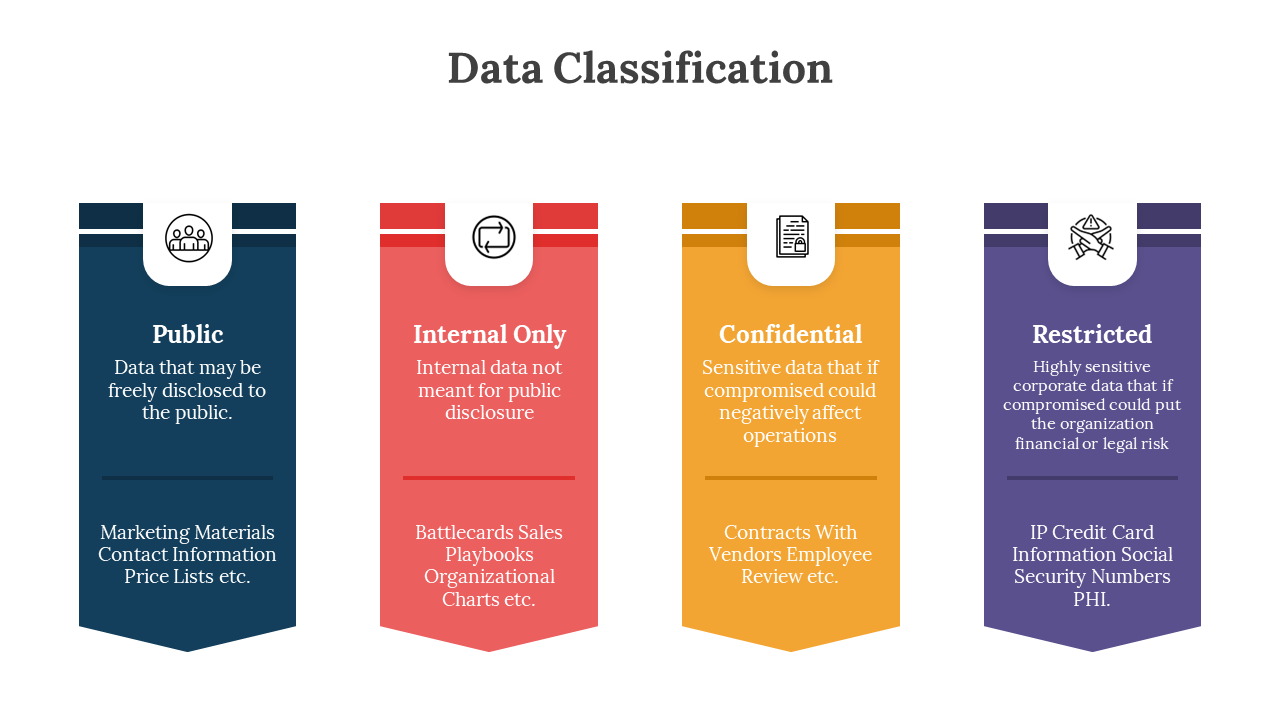 Data Classification

Public

Data that may be freely disclosed to the public.

Marketing Materials Contact Information Price Lists etc.

Internal Only

Internal data not meant for public disclosure

Battlecards Sales Playbooks Organizational Charts etc.

Confidential

Sensitive data that if compromised could negatively affect operations

Contracts With Vendors Employee Review etc.

Restricted

Highly sensitive corporate data that if compromised could put the organization financial or legal risk

IP Credit Card Information Social Security Numbers PHI.